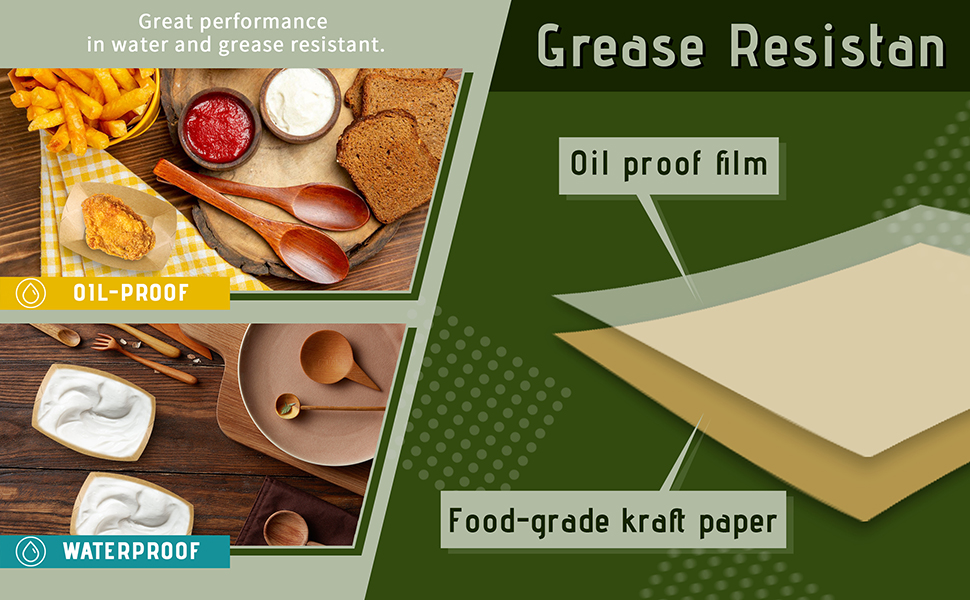 Great performance in water and grease resistant.

OIL-PROOF

WATERPROOF

Grease Resistan

Oil proof film

Food-grade kraft paper